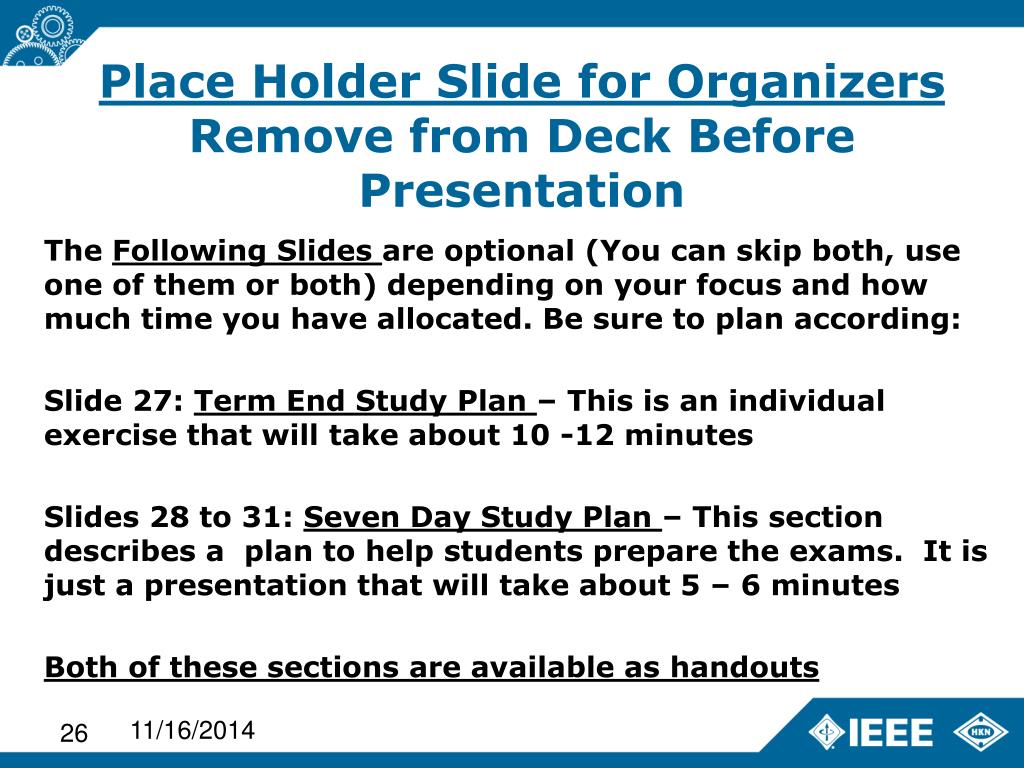 Place Holder Slide for Organizers
Remove from Deck Before Presentation

The Following Slides are optional (You can skip both, use one of them or both) depending on your focus and how much time you have allocated. Be sure to plan according:

Slide 27: Term End Study Plan – This is an individual exercise that will take about 10 -12 minutes

Slides 28 to 31: Seven Day Study Plan – This section describes a plan to help students prepare the exams. It is just a presentation that will take about 5 – 6 minutes

Both of these sections are available as handouts

26 11/16/2014

IEEE

HKN